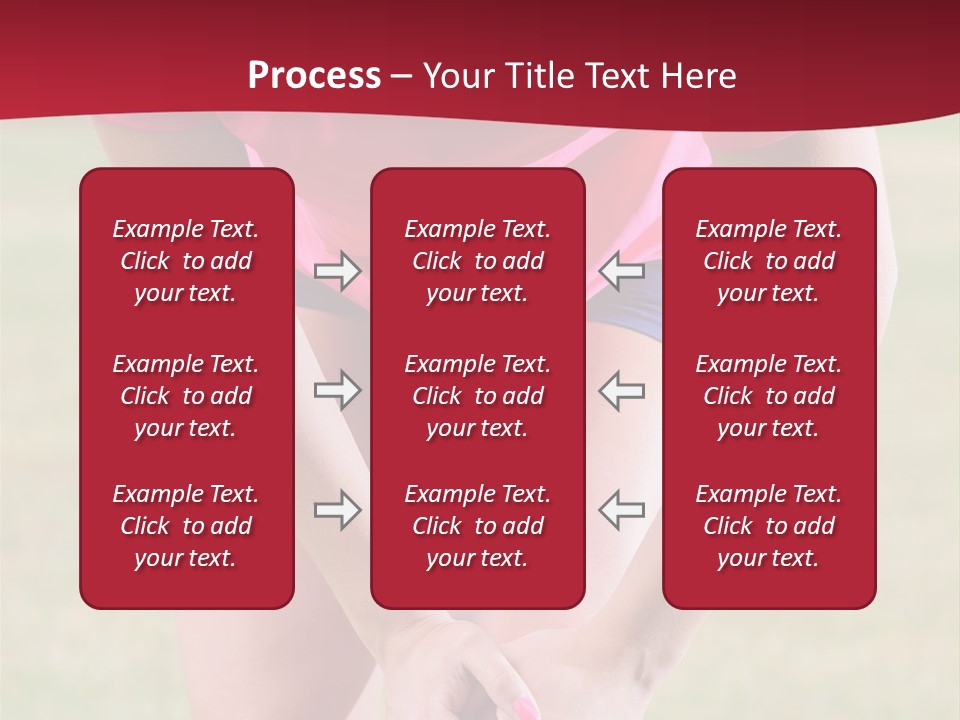 Process – Your Title Text Here

Example Text. Click to add your text.

Example Text. Click to add your text.

Example Text. Click to add your text.

Example Text. Click to add your text.

Example Text. Click to add your text.

Example Text. Click to add your text.

Example Text. Click to add your text.

Example Text. Click to add your text.

Example Text. Click to add your text.